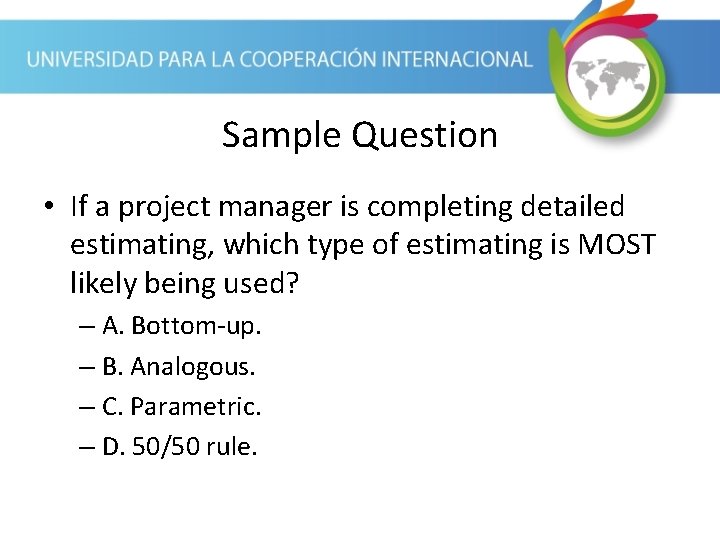 UNIVERSIDAD PARA LA COOPERACIÓN INTERNACIONAL

Sample Question

• If a project manager is completing detailed estimating, which type of estimating is MOST likely being used?

– A. Bottom-up.

– B. Analogous.

– C. Parametric.

– D. 50/50 rule.